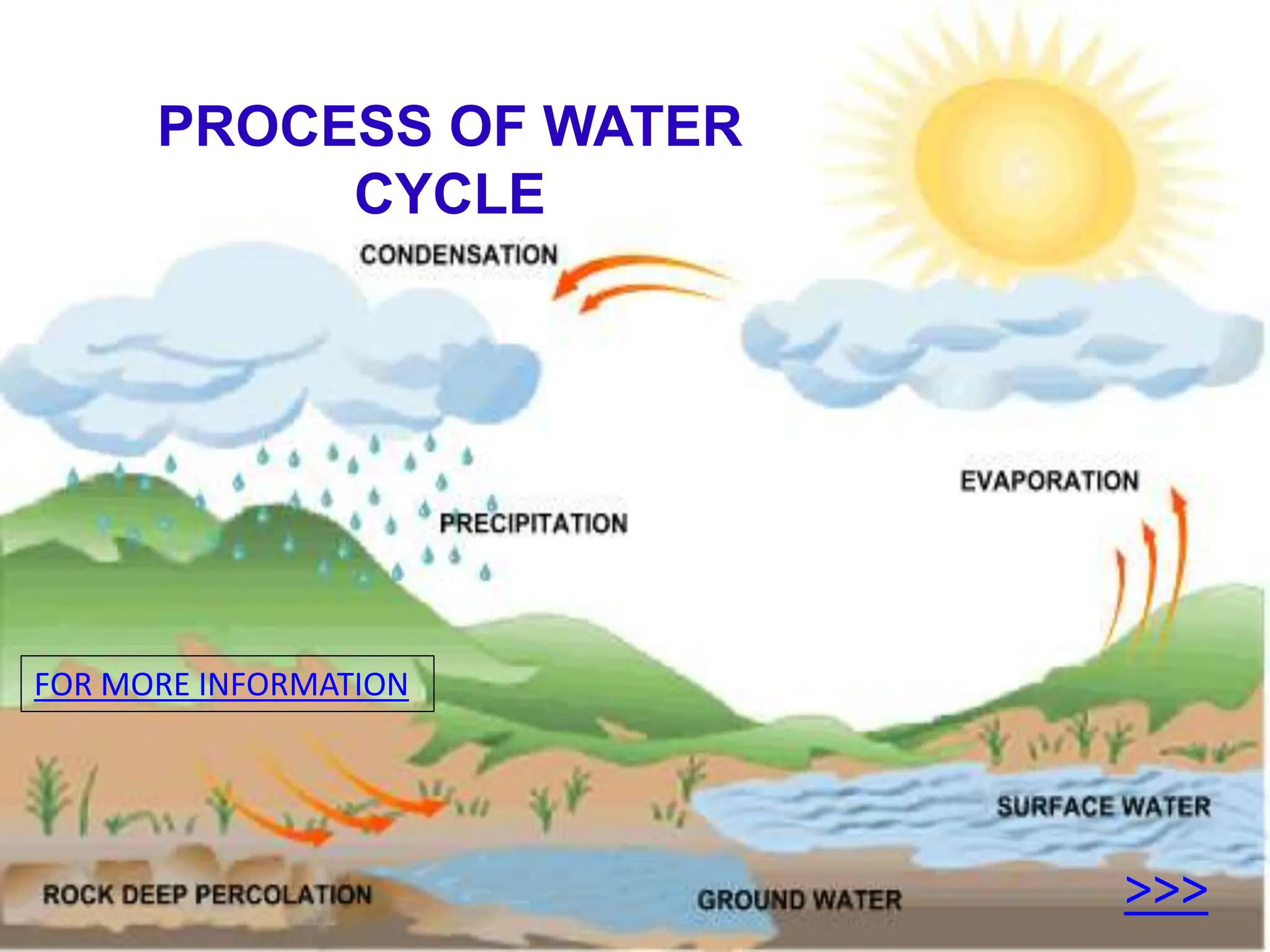 PROCESS OF WATER CYCLE

CONDENSATION

EVAPORATION

PRECIPITATION

FOR MORE INFORMATION

SURFACE WATER

ROCK DEEP PERCOLATION

GROUND WATER

>>>